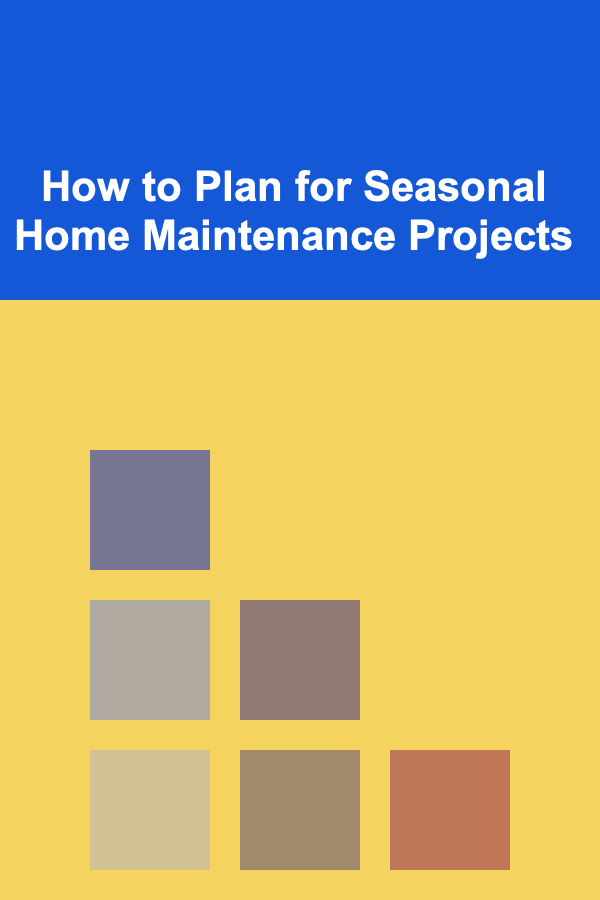 How to Plan for Seasonal Home Maintenance Projects